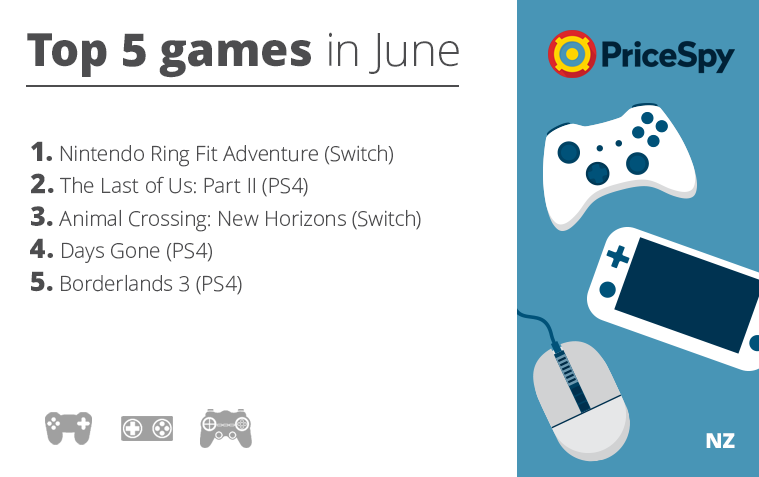 Top 5 games in June

1. Nintendo Ring Fit Adventure (Switch)
2. The Last of Us: Part II (PS4)
3. Animal Crossing: New Horizons (Switch)
4. Days Gone (PS4)
5. Borderlands 3 (PS4)

PriceSpy

NZ